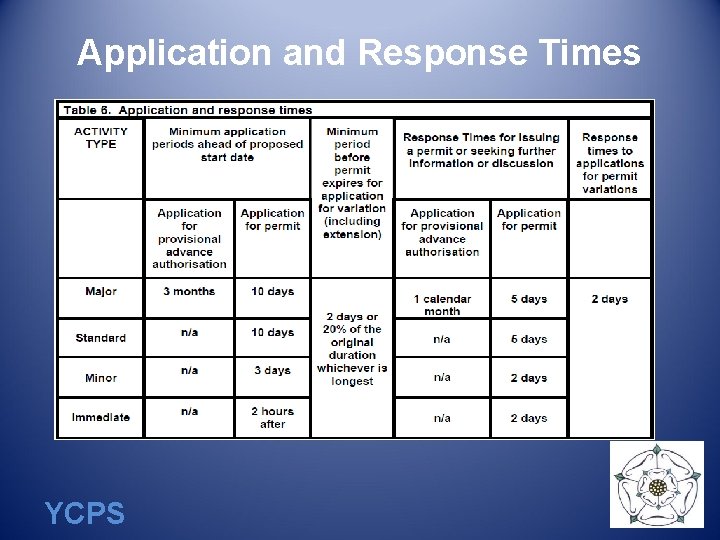 Application and Response Times

Table 6. Application and response times

| ACTIVITY TYPE | Minimum application periods ahead of proposed start date | | Minimum period before permit expires for application for variation (including extension) | Response Times for issuing a permit or seeking further information or discussion | | Response times to applications for permit variations |
|---|---|---|---|---|---|---|
| | Application for provisional advance authorisation | Application for permit | | Application for provisional advance authorisation | Application for permit | |
| Major | 3 months | 10 days | 2 days or 20% of the original duration whichever is longest | 1 calendar month | 5 days | 2 days |
| Standard | n/a | 10 days | | n/a | 5 days | |
| Minor | n/a | 3 days | | n/a | 2 days | |
| Immediate | n/a | 2 hours after | | n/a | 2 days | |

YCPS